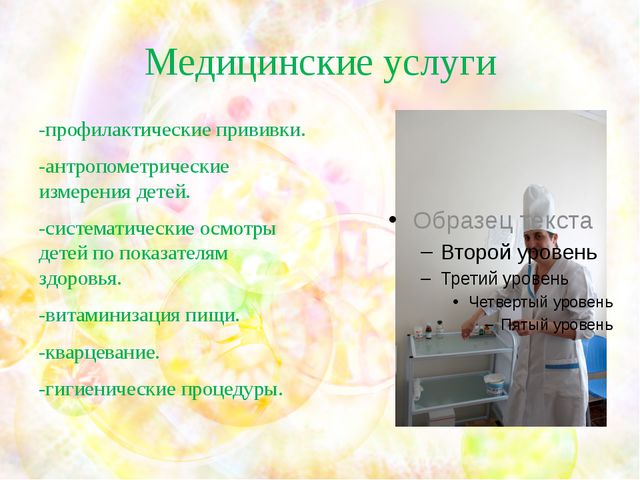 Медицинские услуги

-профилактические прививки.

-антропометрические измерения детей.

-систематические осмотры детей по показателям здоровья.

-витаминизация пищи.

-кварцевание.

-гигиенические процедуры.

• Образец текста
– Второй уровень
– Третий уровень
• Четвертый уровень
– Пятый уровень